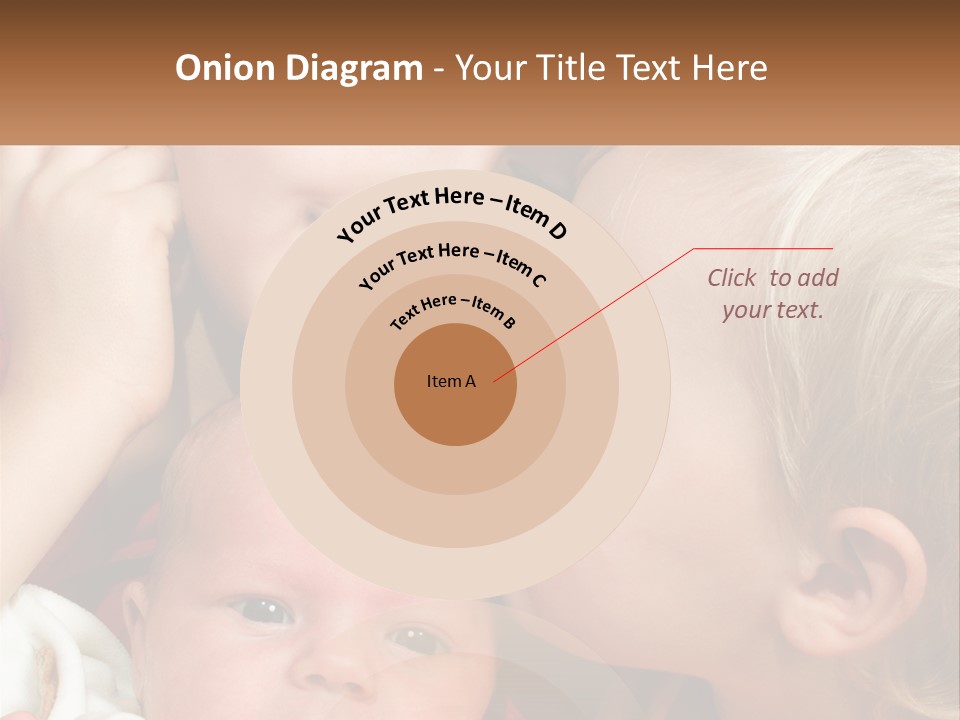 Onion Diagram - Your Title Text Here

Your Text Here – Item D

Your Text Here – Item C

Text Here – Item B

Item A

Click to add your text.